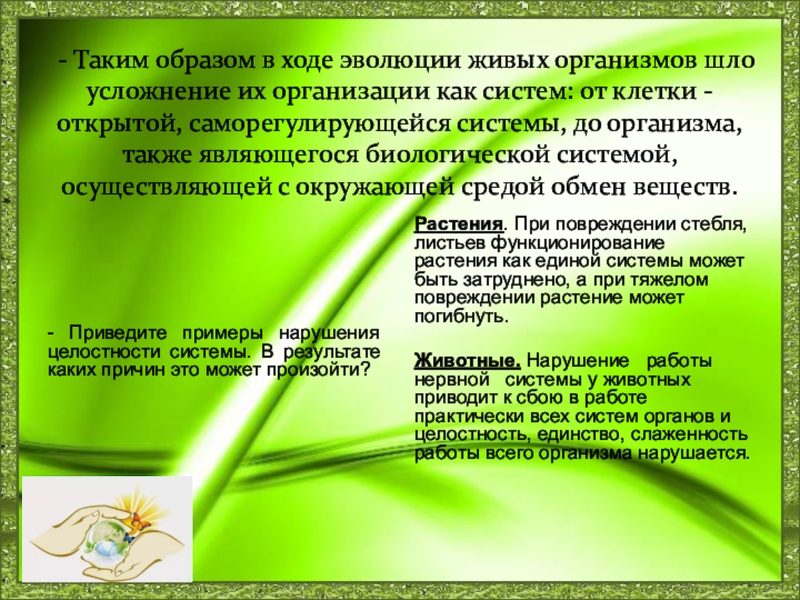 - Таким образом в ходе эволюции живых организмов шло усложнение их организации как систем: от клетки - открытой, саморегулирующейся системы, до организма, также являющегося биологической системой, осуществляющей с окружающей средой обмен веществ.

- Приведите примеры нарушения целостности системы. В результате каких причин это может произойти?

Растения. При повреждении стебля, листьев функционирование растения как единой системы может быть затруднено, а при тяжелом повреждении растение может погибнуть.

Животные. Нарушение работы нервной системы у животных приводит к сбою в работе практически всех систем органов и целостность, единство, слаженность работы всего организма нарушается.